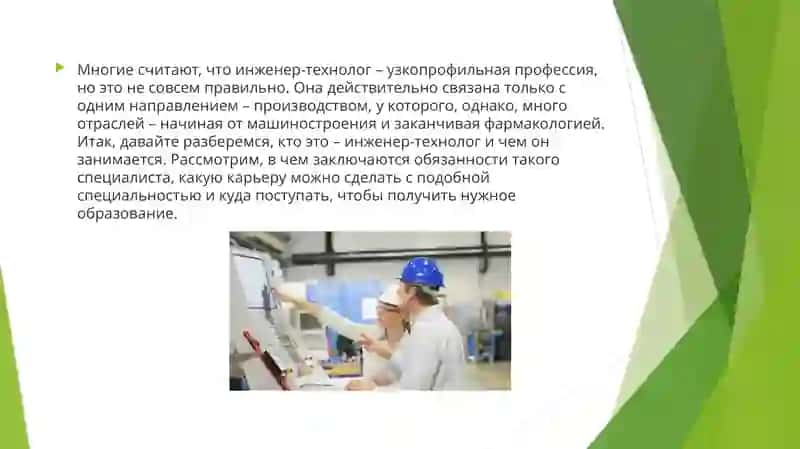 Многие считают, что инженер-технолог – узкопрофильная профессия, но это не совсем правильно. Она действительно связана только с одним направлением – производством, у которого, однако, много отраслей – начиная от машиностроения и заканчивая фармакологией. Итак, давайте разберемся, кто это – инженер-технолог и чем он занимается. Рассмотрим, в чем заключаются обязанности такого специалиста, какую карьеру можно сделать с подобной специальностью и куда поступать, чтобы получить нужное образование.